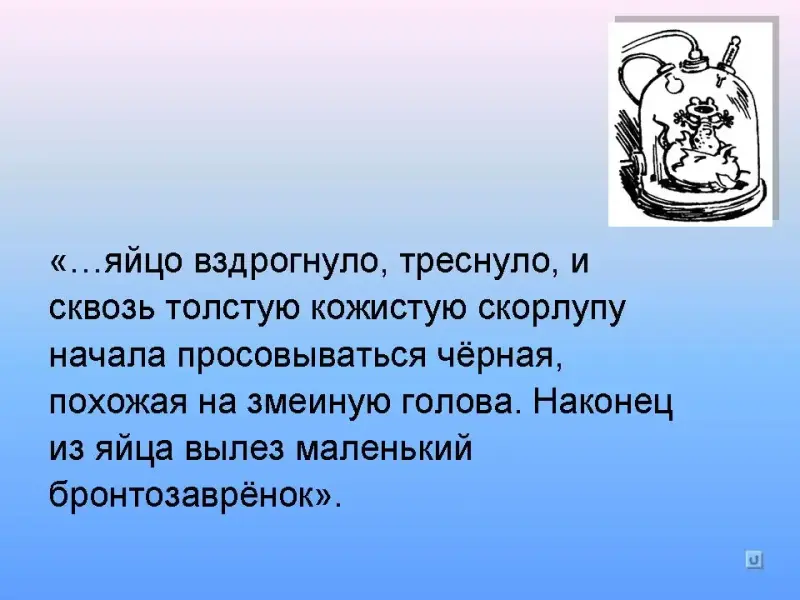 «…яйцо вздрогнуло, треснуло, и сквозь толстую кожистую скорлупу начала просовываться чёрная, похожая на змеиную голова. Наконец из яйца вылез маленький бронтозаврёнок».